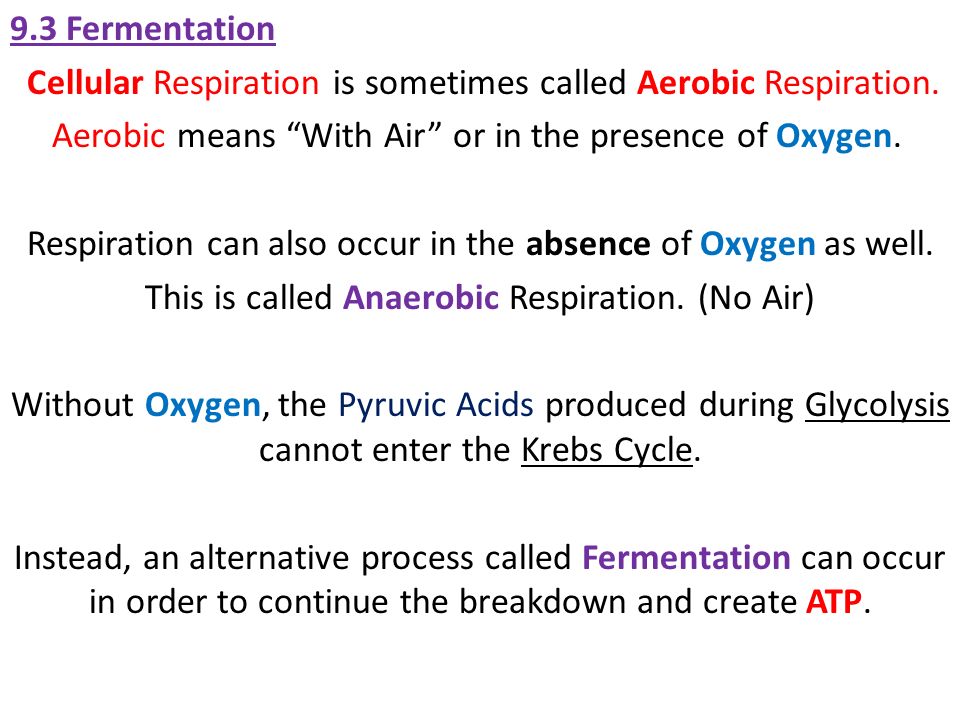 9.3 Fermentation

Cellular Respiration is sometimes called Aerobic Respiration. Aerobic means “With Air” or in the presence of Oxygen.

Respiration can also occur in the absence of Oxygen as well. This is called Anaerobic Respiration. (No Air)

Without Oxygen, the Pyruvic Acids produced during Glycolysis cannot enter the Krebs Cycle.

Instead, an alternative process called Fermentation can occur in order to continue the breakdown and create ATP.